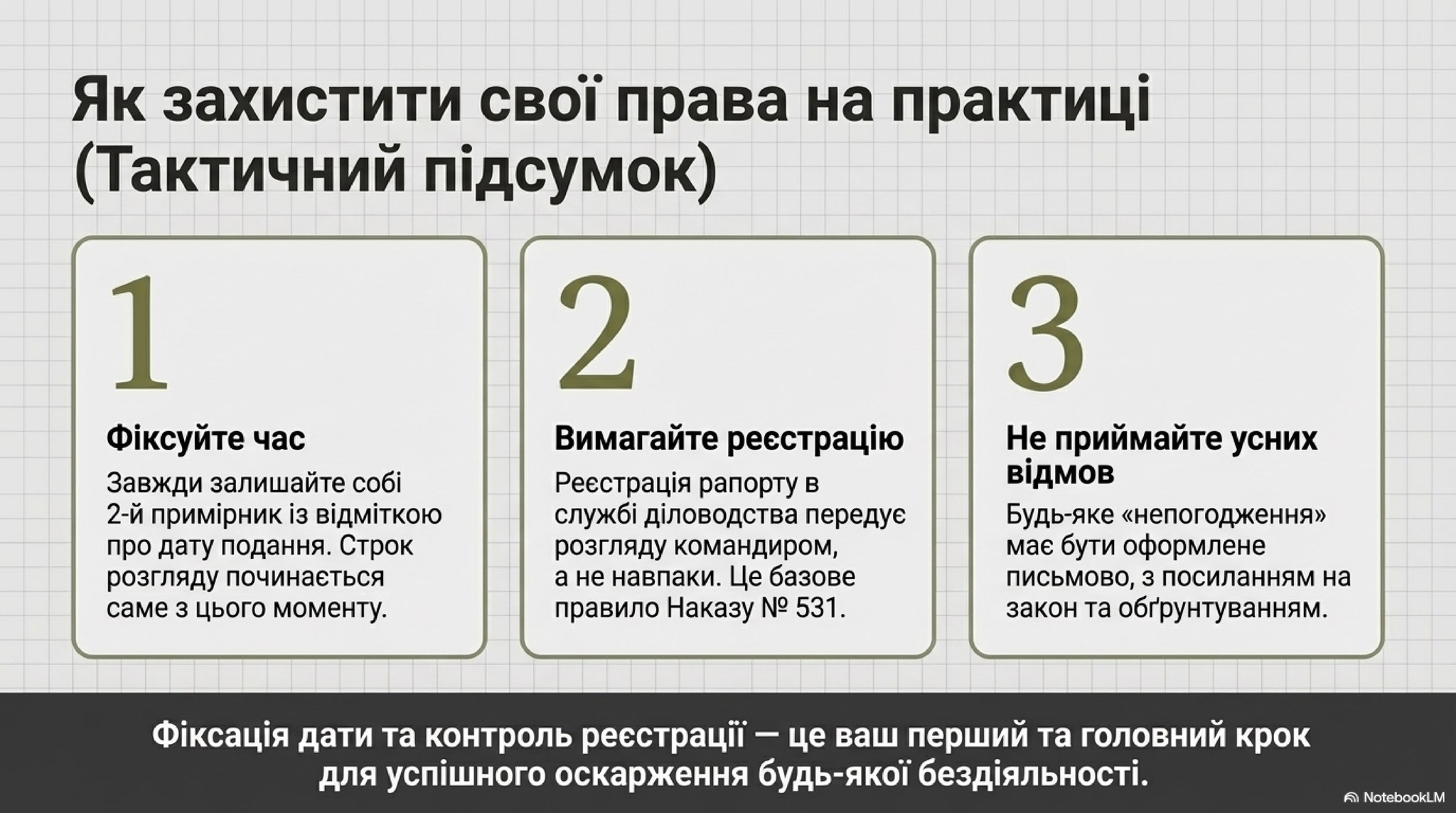 Як захистити свої права на практиці (Тактичний підсумок)

1

Фіксуйте час

Завжди залишайте собі 2-й примірник із відміткою про дату подання. Строк розгляду починається саме з цього моменту.

2

Вимагайте реєстрацію

Реєстрація рапорту в службі діловодства передує розгляду командиром, а не навпаки. Це базове правило Наказу № 531.

3

Не приймайте усних відмов

Будь-яке «непогодження» має бути оформлене письмово, з посиланням на закон та обґрунтуванням.

Фіксація дати та контроль реєстрації — це ваш перший та головний крок для успішного оскарження будь-якої бездіяльності.

NotebookLM